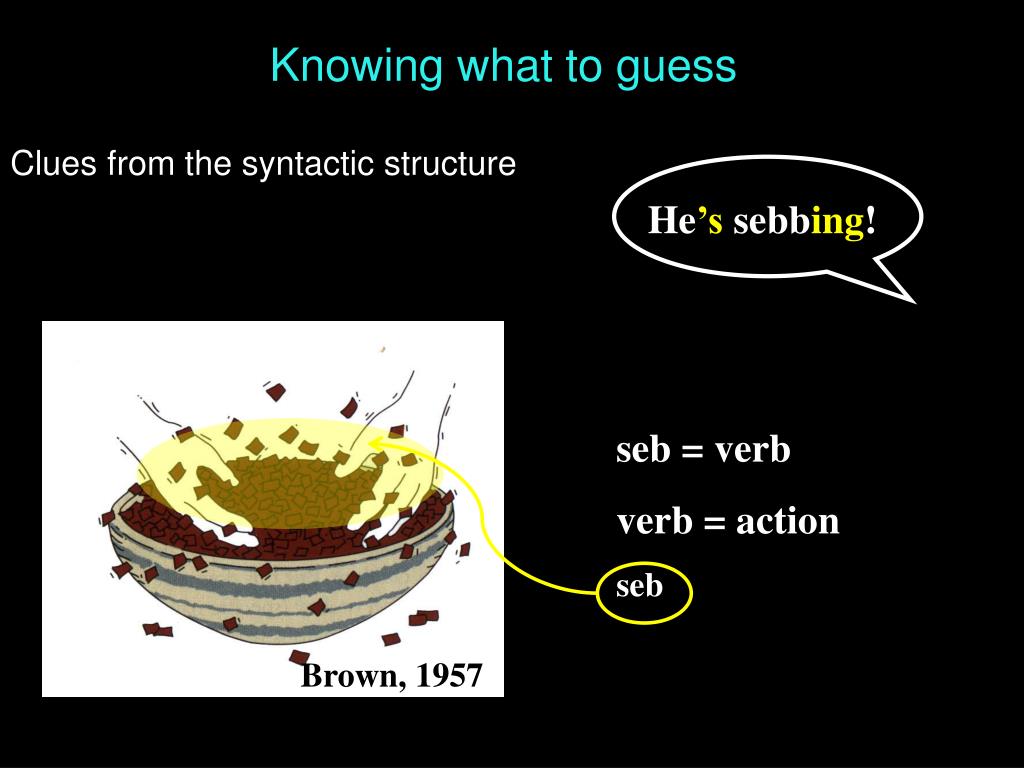 Knowing what to guess

Clues from the syntactic structure

He's sebbing!

seb = verb

verb = action

seb

Brown, 1957